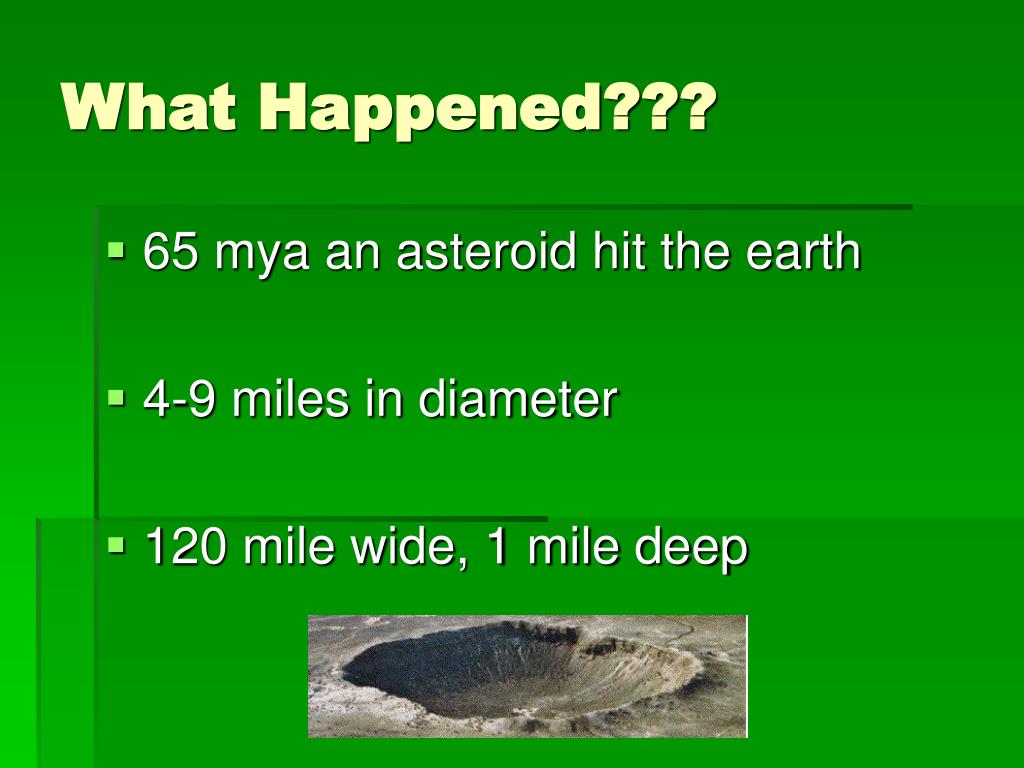 What Happened???

▪ 65 mya an asteroid hit the earth

▪ 4-9 miles in diameter

▪ 120 mile wide, 1 mile deep